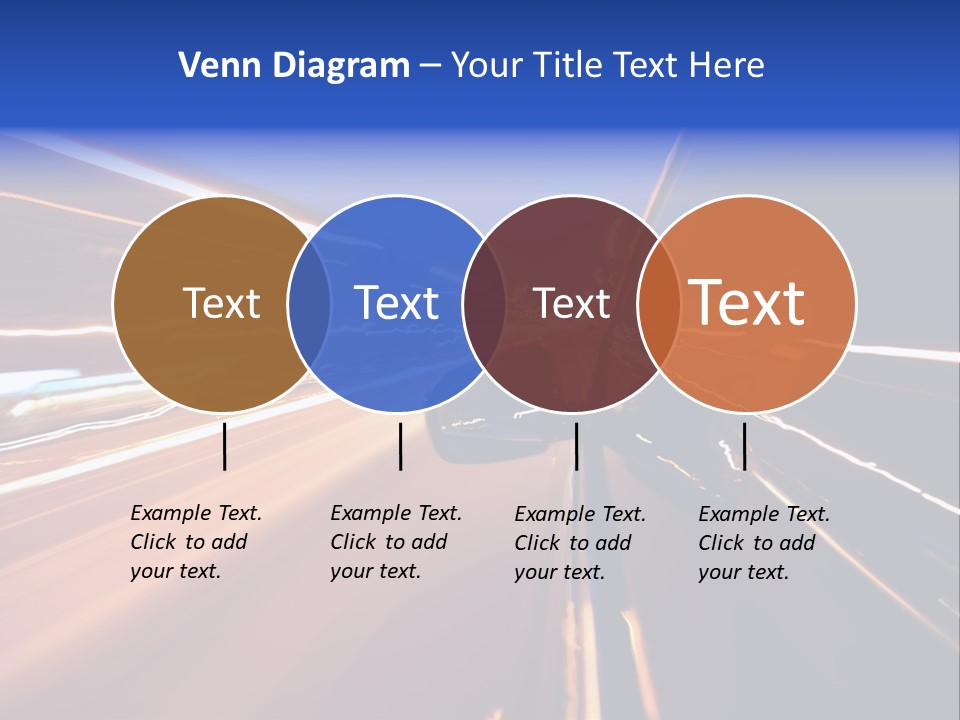 Venn Diagram – Your Title Text Here

Text

Text

Text

Text

Example Text. Click to add your text.

Example Text. Click to add your text.

Example Text. Click to add your text.

Example Text. Click to add your text.